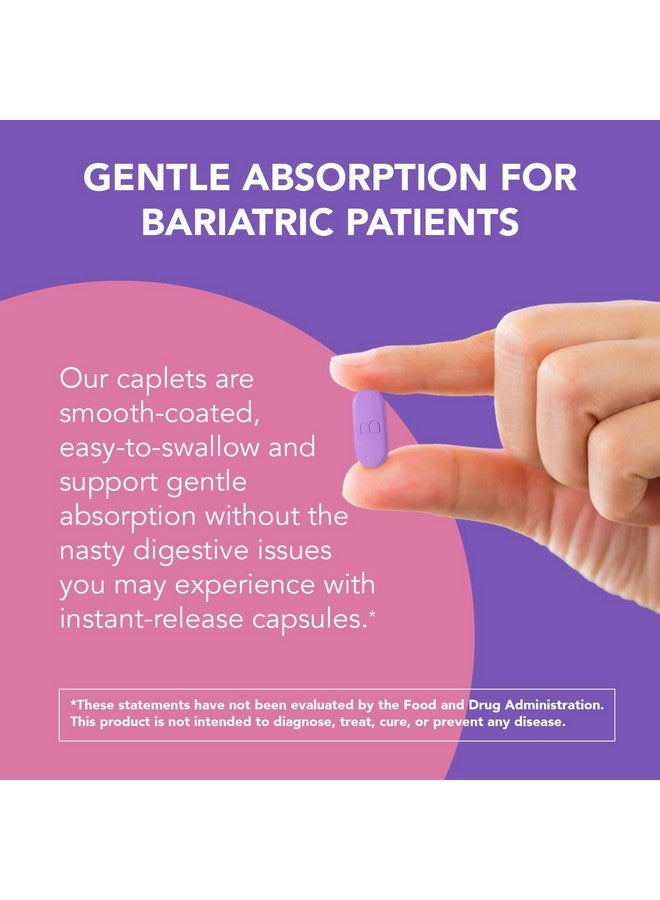 GENTLE ABSORPTION FOR BARIATRIC PATIENTS

Our caplets are smooth-coated, easy-to-swallow and support gentle absorption without the nasty digestive issues you may experience with instant-release capsules.*

B

*These statements have not been evaluated by the Food and Drug Administration. This product is not intended to diagnose, treat, cure, or prevent any disease.